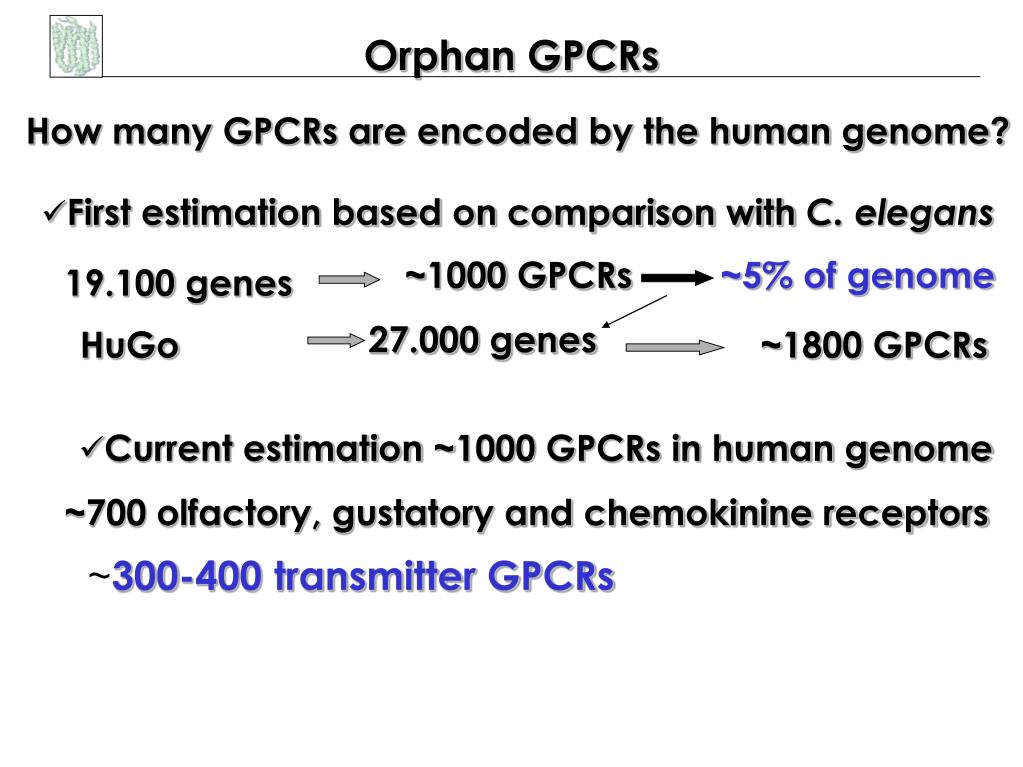 Orphan GPCRs

How many GPCRs are encoded by the human genome?

✓First estimation based on comparison with C. elegans

19.100 genes ~1000 GPCRs ~5% of genome

HuGo 27.000 genes ~1800 GPCRs

✓Current estimation ~1000 GPCRs in human genome

~700 olfactory, gustatory and chemokinine receptors

~300-400 transmitter GPCRs